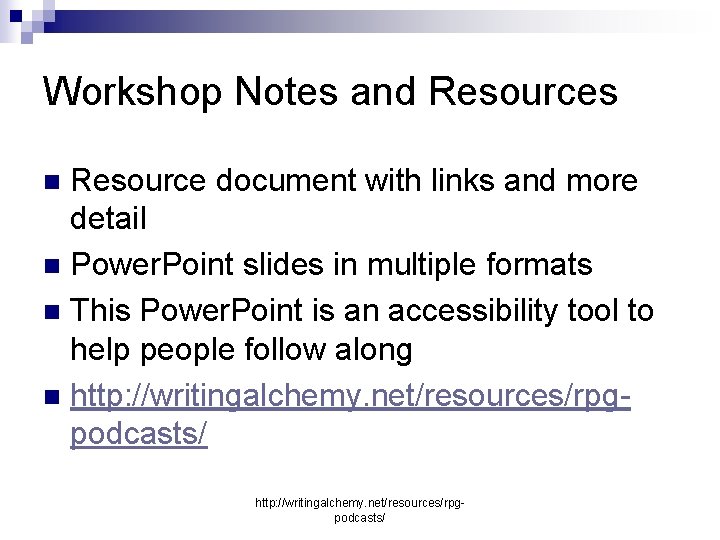 Workshop Notes and Resources

- Resource document with links and more detail
- PowerPoint slides in multiple formats
- This PowerPoint is an accessibility tool to help people follow along
- http://writingalchemy.net/resources/rpg-podcasts/

http://writingalchemy.net/resources/rpg-podcasts/